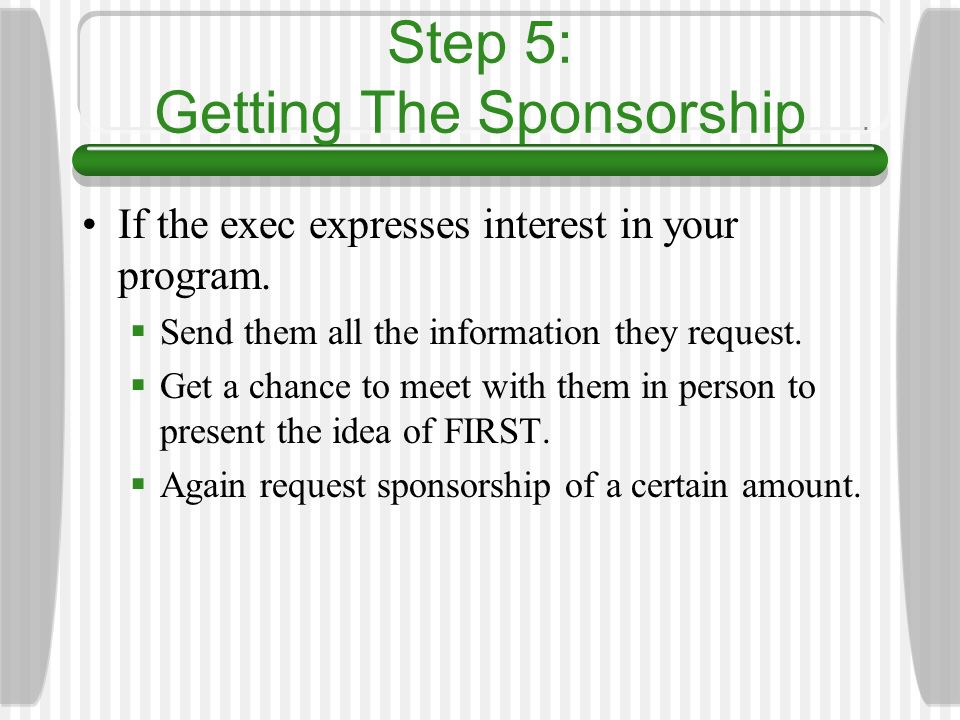 Step 5:
Getting The Sponsorship

• If the exec expresses interest in your program.
  ▪ Send them all the information they request.
  ▪ Get a chance to meet with them in person to present the idea of FIRST.
  ▪ Again request sponsorship of a certain amount.